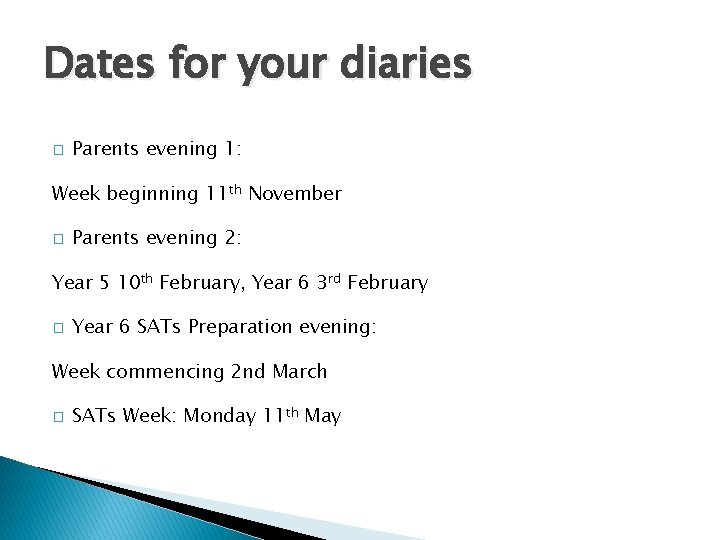 Dates for your diaries

□ Parents evening 1:

Week beginning 11th November

□ Parents evening 2:

Year 5 10th February, Year 6 3rd February

□ Year 6 SATs Preparation evening:

Week commencing 2nd March

□ SATs Week: Monday 11th May